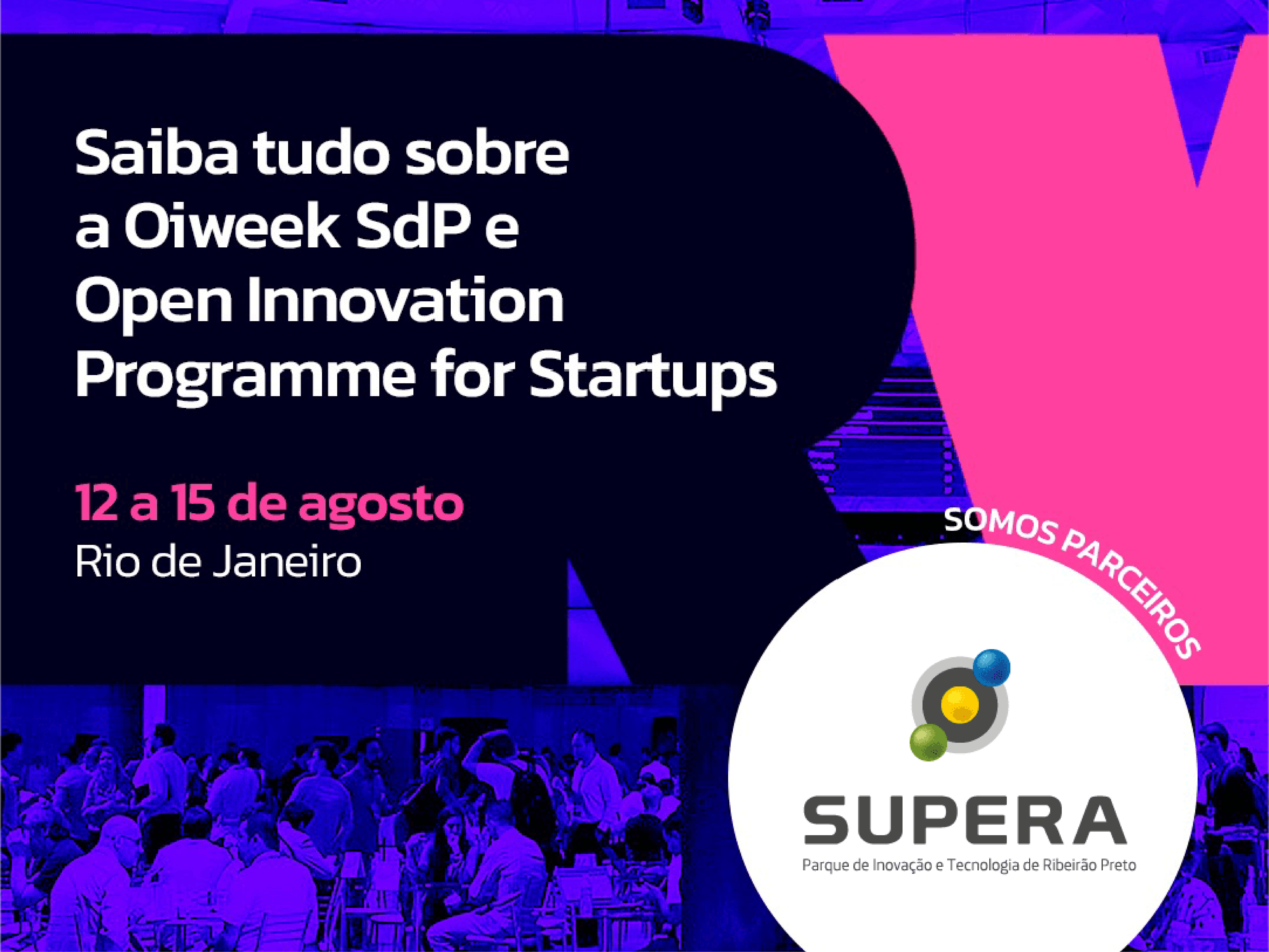 Saiba tudo sobre a Oiweek SdP e Open Innovation Programme for Startups

12 a 15 de agosto
Rio de Janeiro

SOMOS PARCEIROS

SUPERA
Parque de Inovação e Tecnologia de Ribeirão Preto